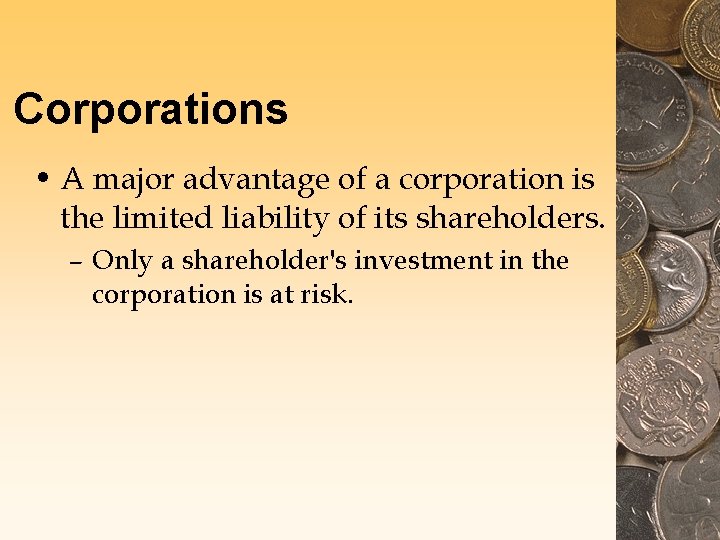 Corporations

• A major advantage of a corporation is the limited liability of its shareholders.

– Only a shareholder's investment in the corporation is at risk.